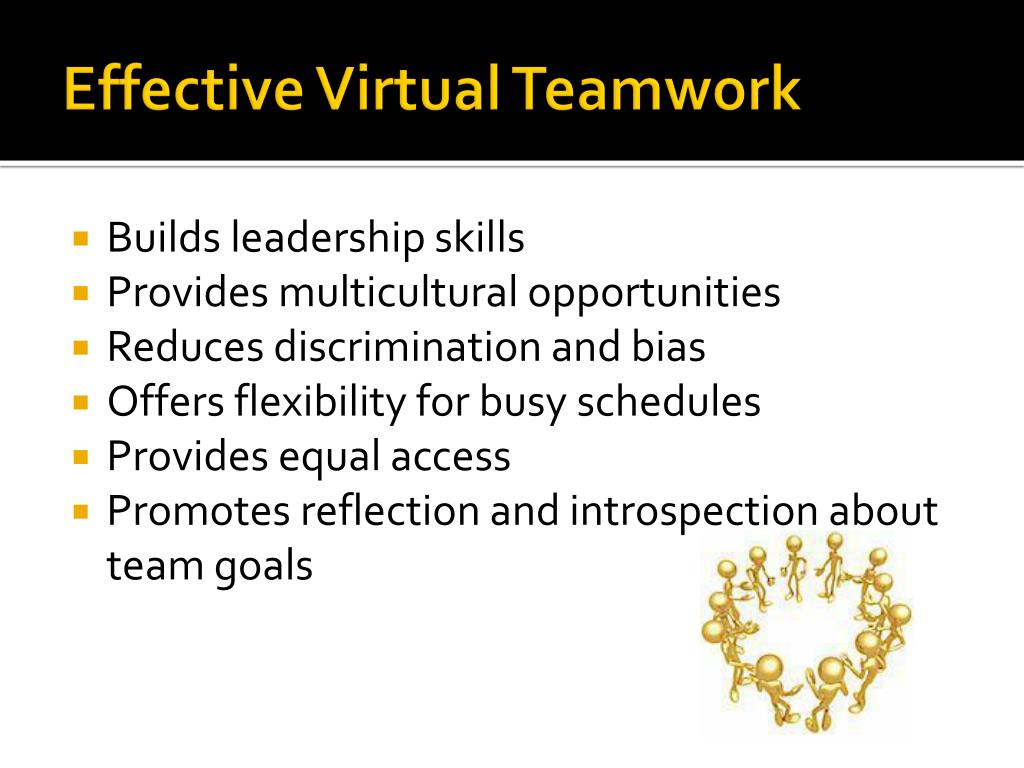 Effective Virtual Teamwork

- Builds leadership skills
- Provides multicultural opportunities
- Reduces discrimination and bias
- Offers flexibility for busy schedules
- Provides equal access
- Promotes reflection and introspection about team goals